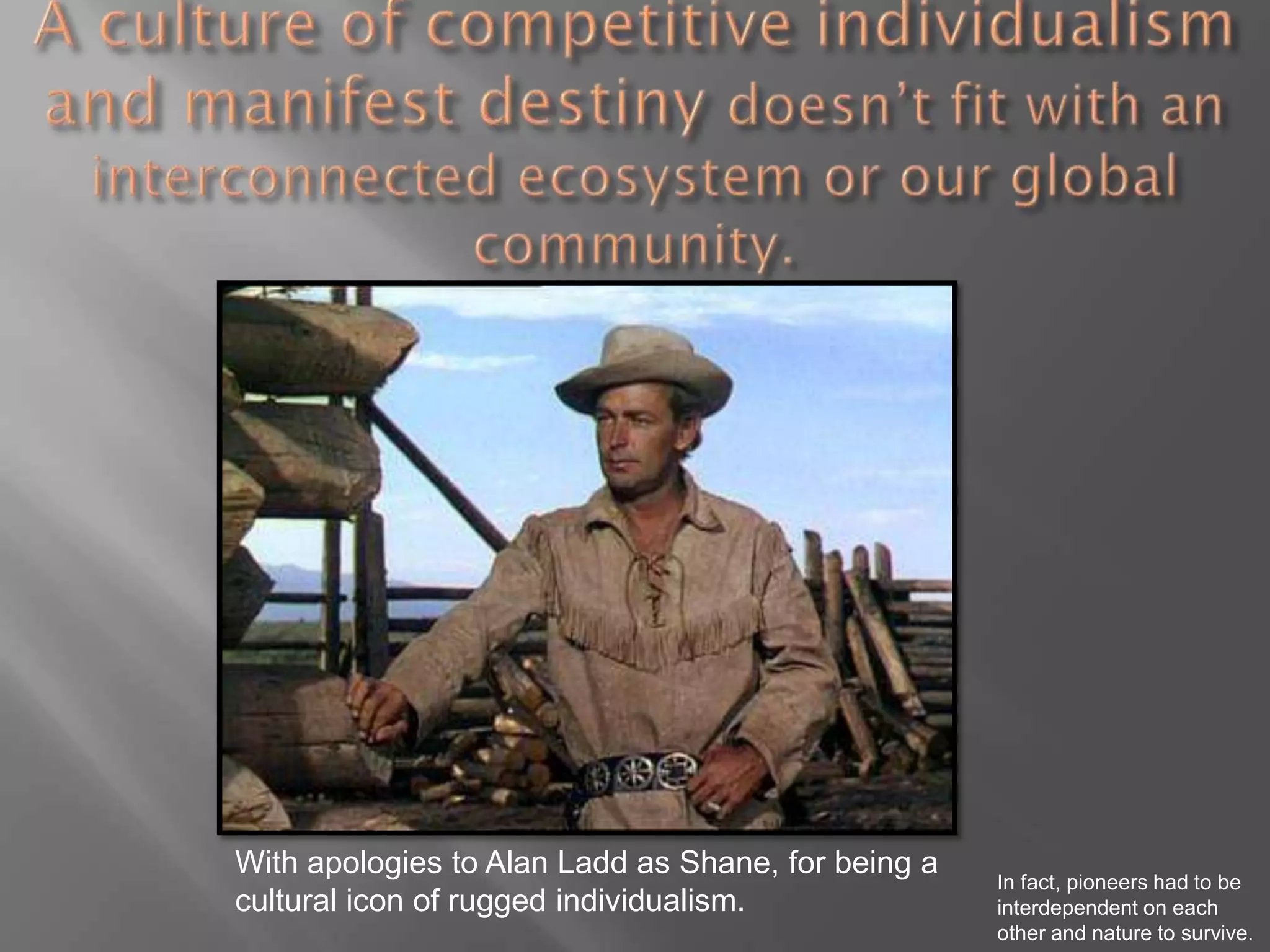 A culture of competitive individualism and manifest destiny doesn't fit with an interconnected ecosystem or our global community.

With apologies to Alan Ladd as Shane, for being a cultural icon of rugged individualism.

In fact, pioneers had to be interdependent on each other and nature to survive.